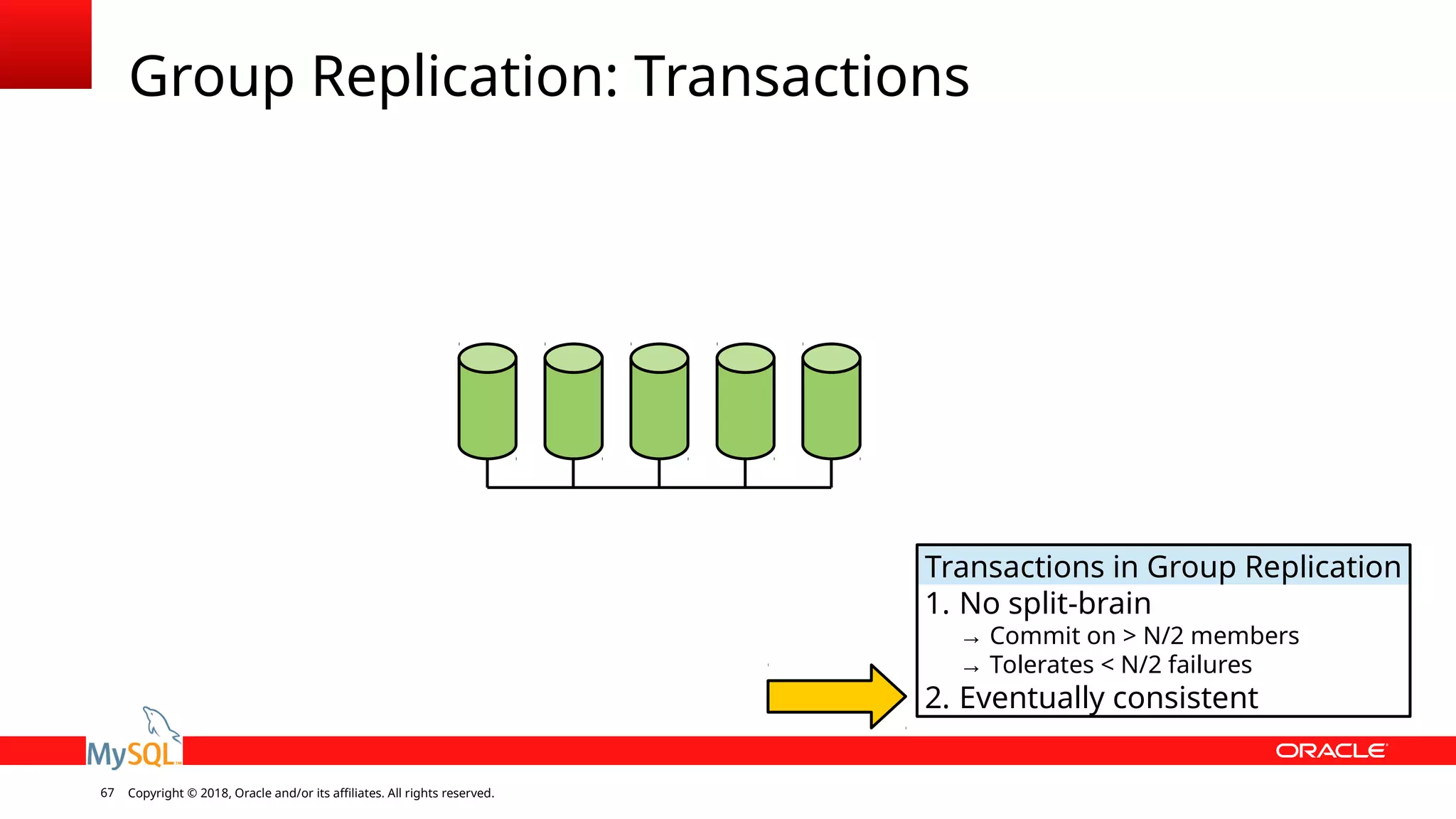 Group Replication: Transactions

Transactions in Group Replication
1. No split-brain
→ Commit on > N/2 members
→ Tolerates < N/2 failures
2. Eventually consistent

MySQL

ORACLE

67 Copyright © 2018, Oracle and/or its affiliates. All rights reserved.